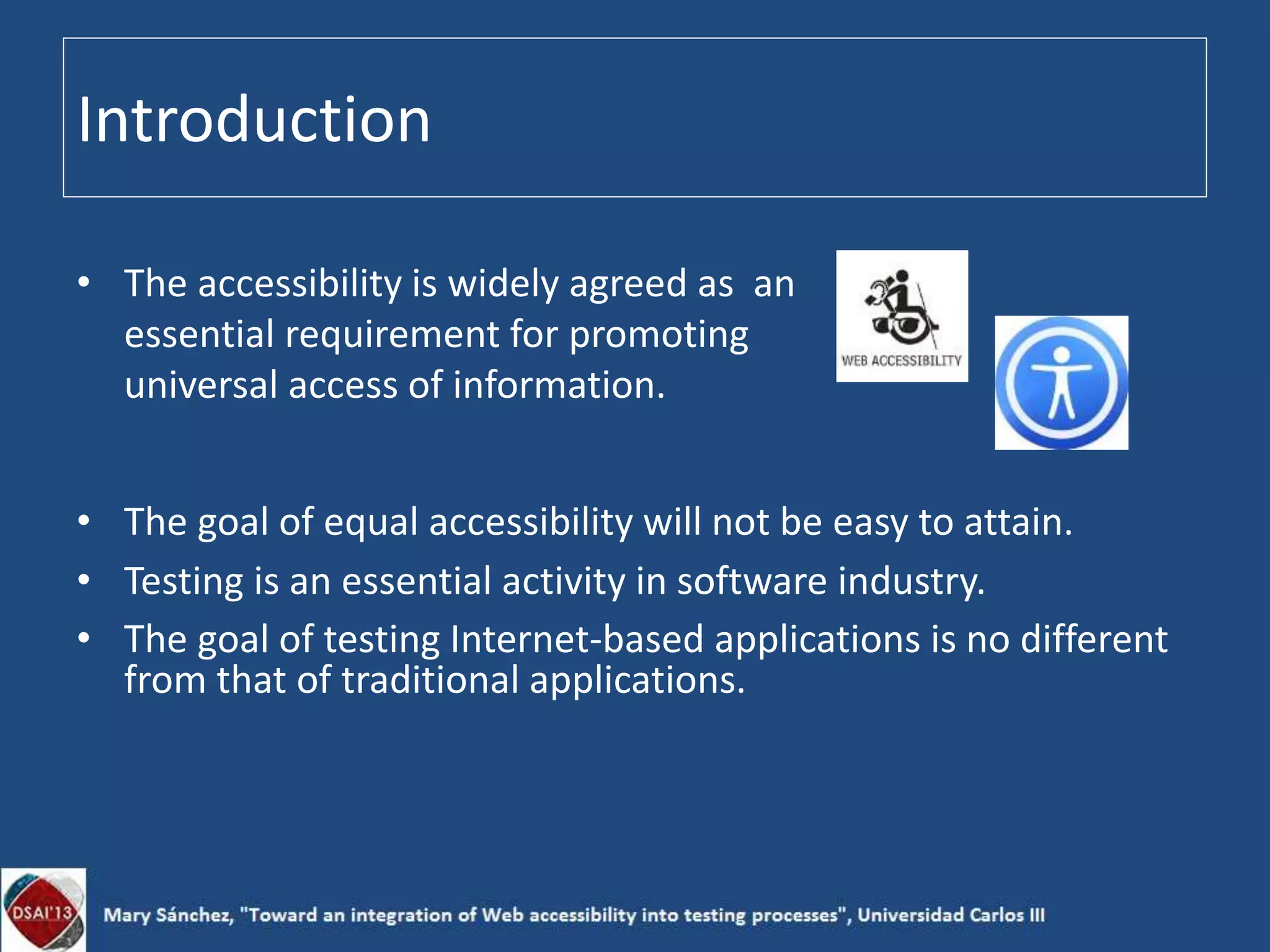 Introduction

• The accessibility is widely agreed as an essential requirement for promoting universal access of information.

WEB ACCESSIBILITY

• The goal of equal accessibility will not be easy to attain.
• Testing is an essential activity in software industry.
• The goal of testing Internet-based applications is no different from that of traditional applications.

DSAI'13

Mary Sánchez, "Toward an integration of Web accessibility into testing processes", Universidad Carlos III